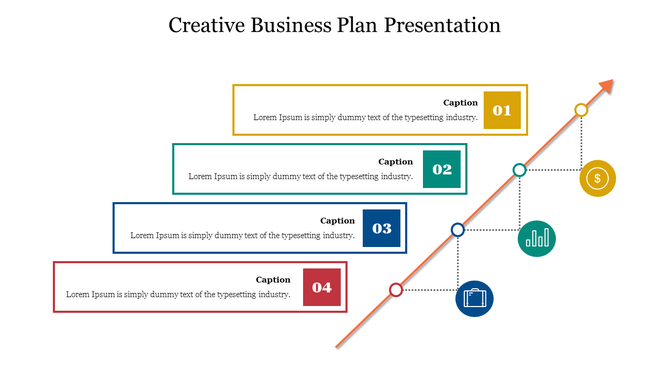 Creative Business Plan Presentation

Caption
Lorem Ipsum is simply dummy text of the typesetting industry.
01

Caption
Lorem Ipsum is simply dummy text of the typesetting industry.
02

Caption
Lorem Ipsum is simply dummy text of the typesetting industry.
03

Caption
Lorem Ipsum is simply dummy text of the typesetting industry.
04

$